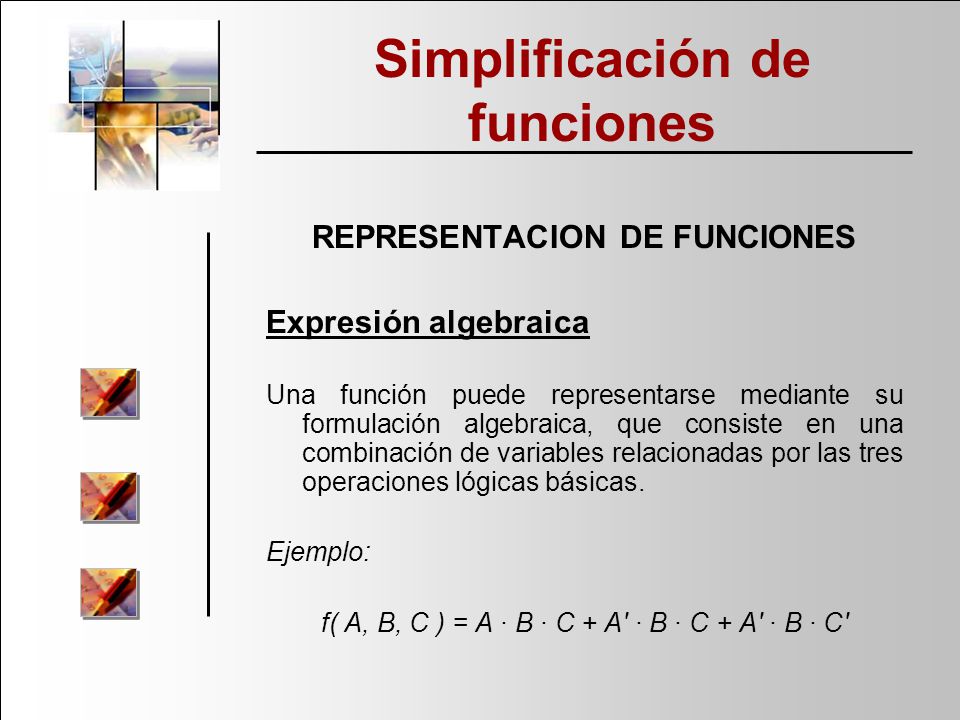 Simplificación de funciones

REPRESENTACION DE FUNCIONES

Expresión algebraica

Una función puede representarse mediante su formulación algebraica, que consiste en una combinación de variables relacionadas por las tres operaciones lógicas básicas.

Ejemplo:

$f(A, B, C) = A \cdot B \cdot C + A' \cdot B \cdot C + A' \cdot B \cdot C'$